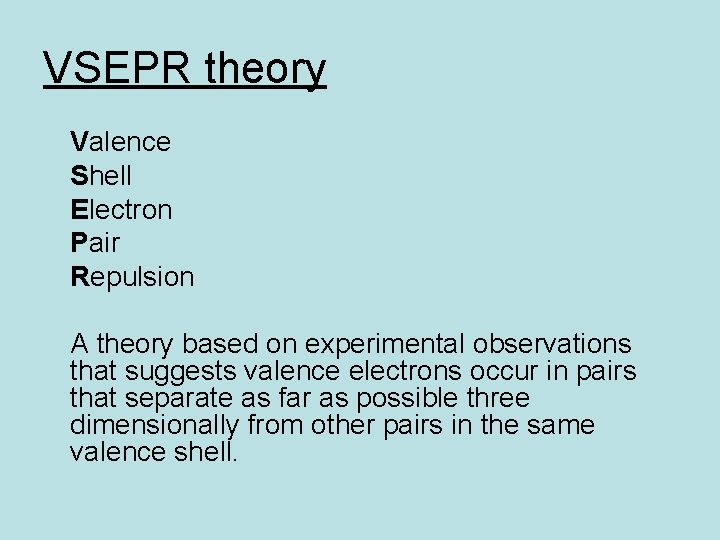 VSEPR theory

Valence
Shell
Electron
Pair
Repulsion

A theory based on experimental observations that suggests valence electrons occur in pairs that separate as far as possible three dimensionally from other pairs in the same valence shell.